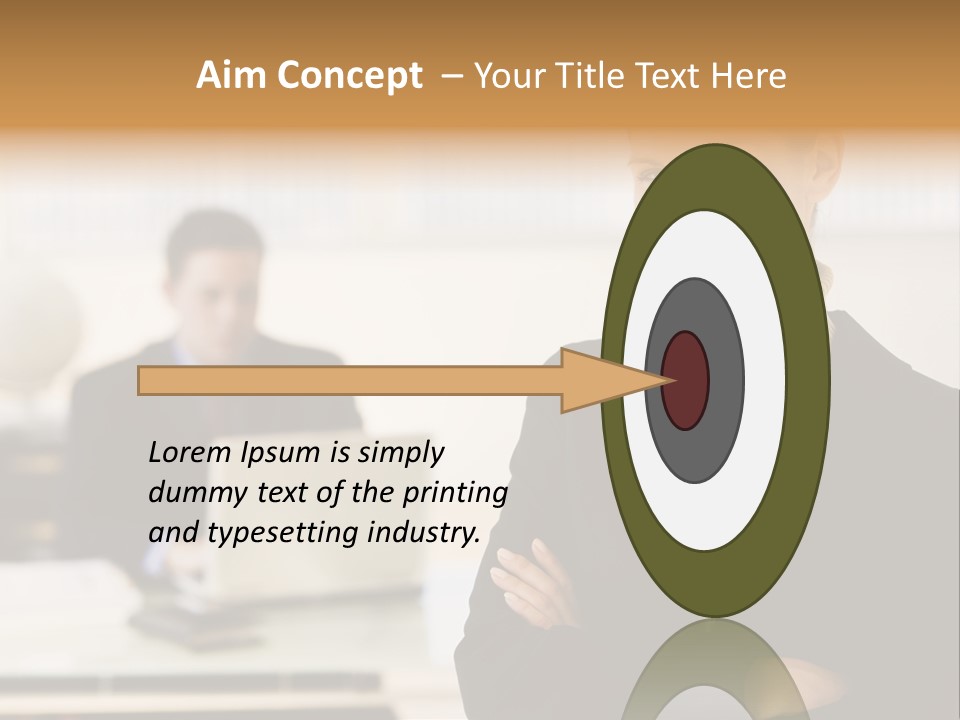 Aim Concept – Your Title Text Here

Lorem Ipsum is simply dummy text of the printing and typesetting industry.